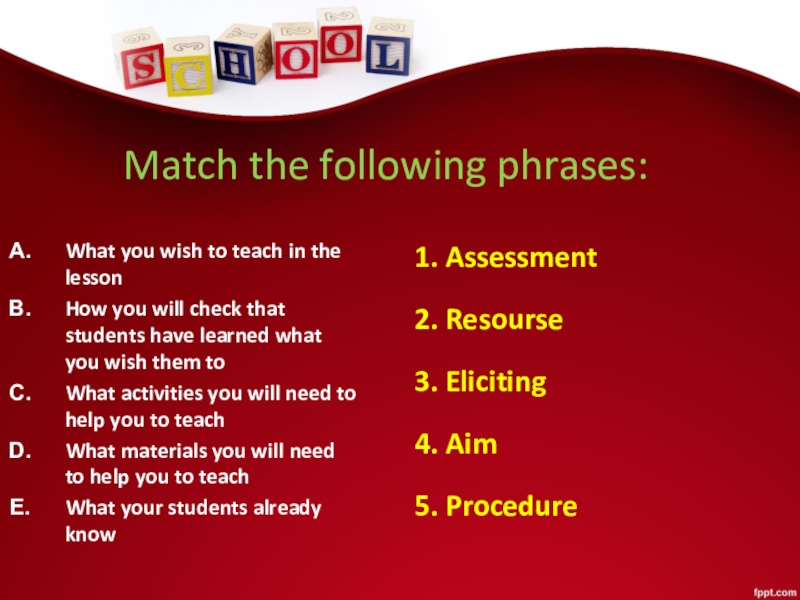 SCHOOL

Match the following phrases:

A. What you wish to teach in the lesson
B. How you will check that students have learned what you wish them to
C. What activities you will need to help you to teach
D. What materials you will need to help you to teach
E. What your students already know

1. Assessment
2. Resourse
3. Eliciting
4. Aim
5. Procedure

fppt.com